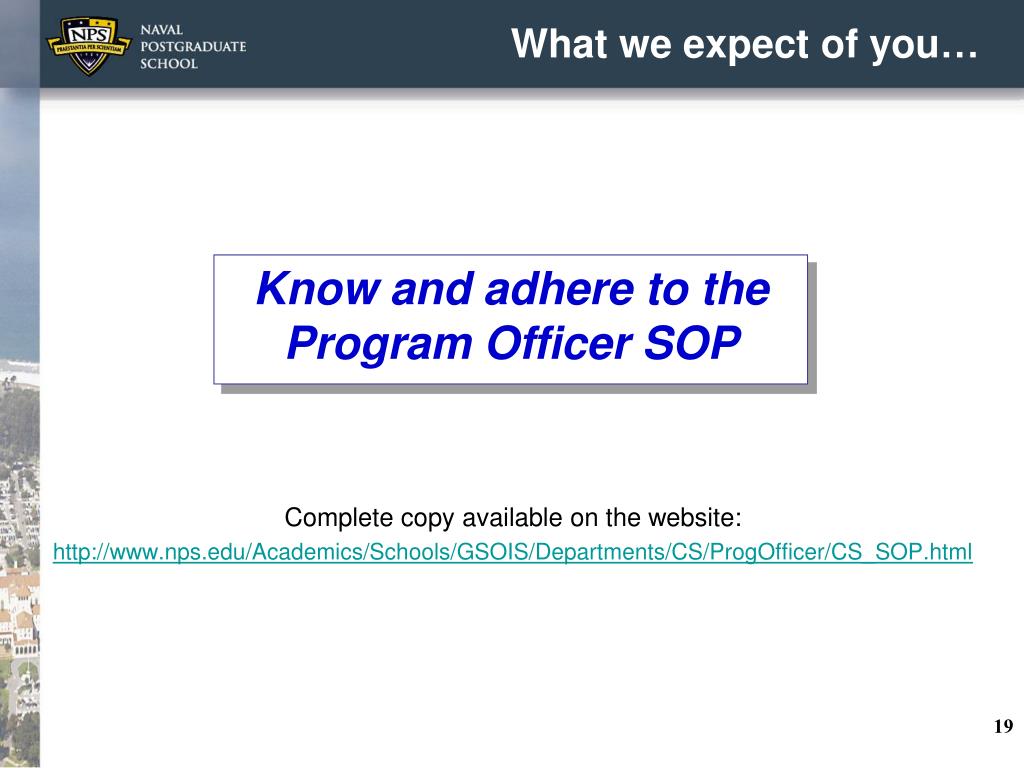 NPS
PRAESTANTIA PER SCIENTIAM
NAVAL
POSTGRADUATE
SCHOOL

What we expect of you…

Know and adhere to the Program Officer SOP

Complete copy available on the website:
http://www.nps.edu/Academics/Schools/GSOIS/Departments/CS/ProgOfficer/CS_SOP.html

19